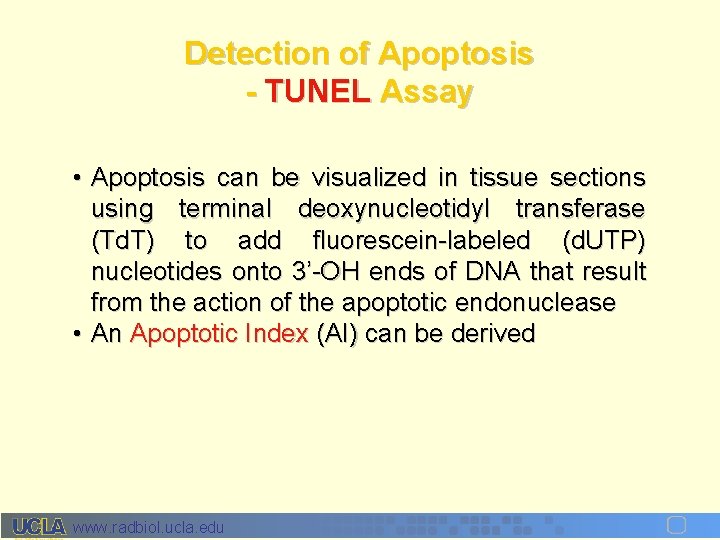 Detection of Apoptosis
- TUNEL Assay

• Apoptosis can be visualized in tissue sections using terminal deoxynucleotidyl transferase (TdT) to add fluorescein-labeled (dUTP) nucleotides onto 3'-OH ends of DNA that result from the action of the apoptotic endonuclease
• An Apoptotic Index (AI) can be derived

UCLA www.radbiol.ucla.edu